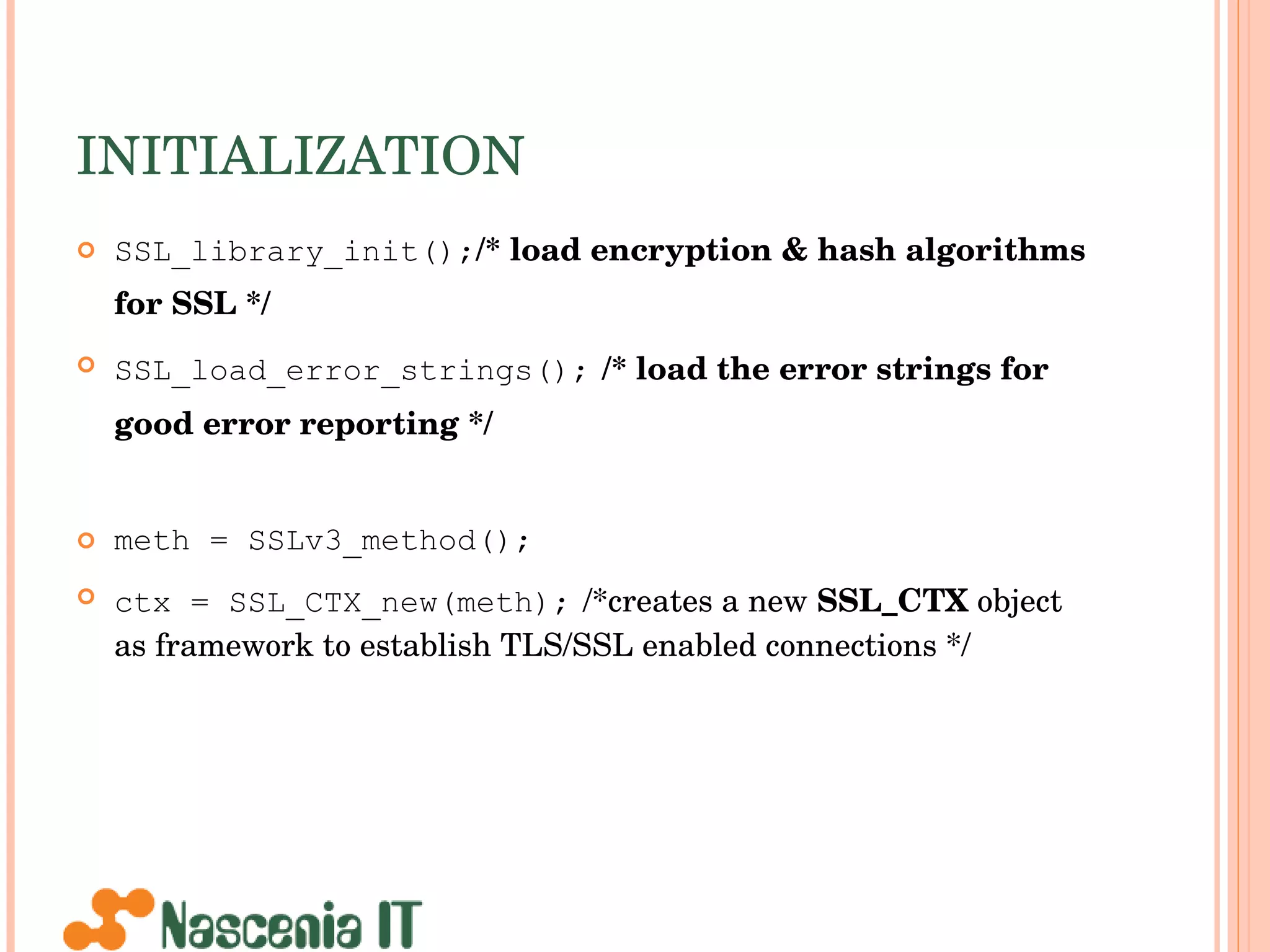 INITIALIZATION

SSL_library_init();/* load encryption & hash algorithms for SSL */

SSL_load_error_strings(); /* load the error strings for good error reporting */

meth = SSLv3_method();

ctx = SSL_CTX_new(meth); /*creates a new SSL_CTX object as framework to establish TLS/SSL enabled connections */

Nascenia IT